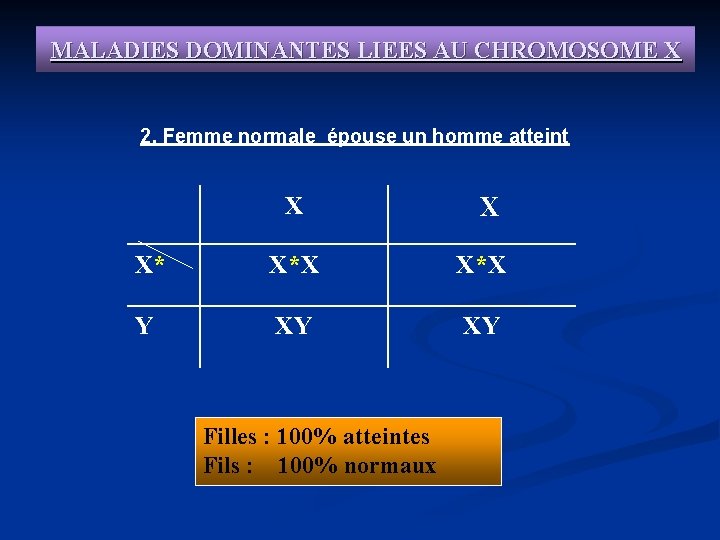 MALADIES DOMINANTES LIEES AU CHROMOSOME X

2. Femme normale épouse un homme atteint

| | X | X |
|---|---|---|
| X* | X*X | X*X |
| Y | XY | XY |

Filles : 100% atteintes
Fils : 100% normaux